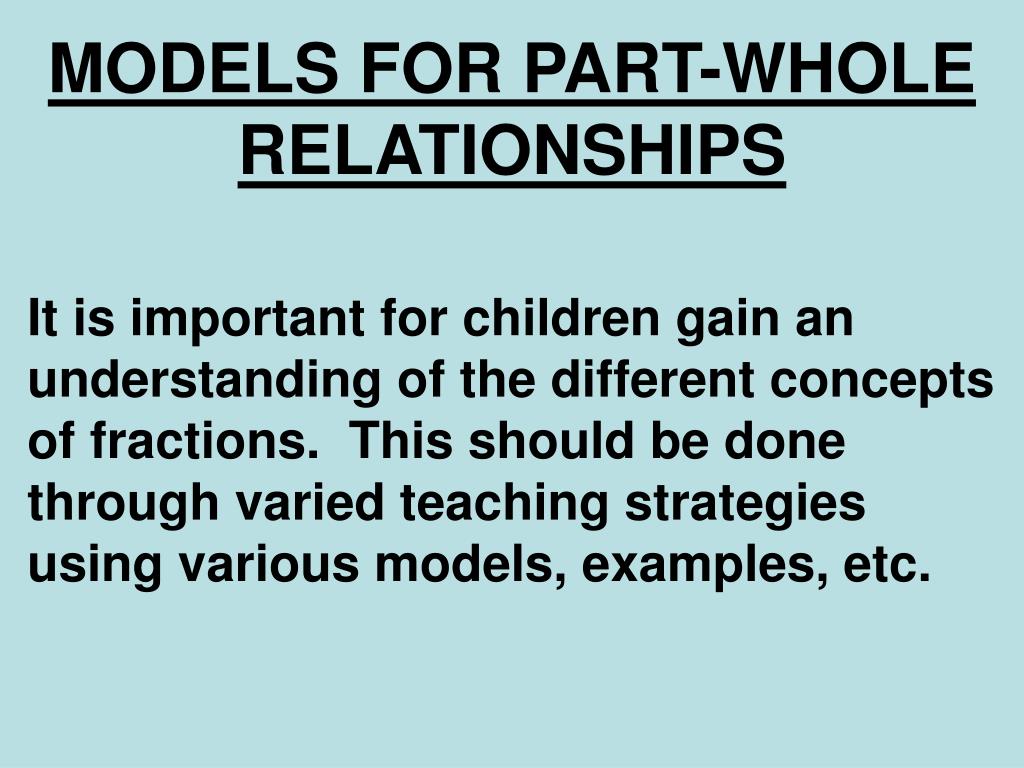 MODELS FOR PART-WHOLE RELATIONSHIPS

It is important for children gain an understanding of the different concepts of fractions.  This should be done through varied teaching strategies using various models, examples, etc.